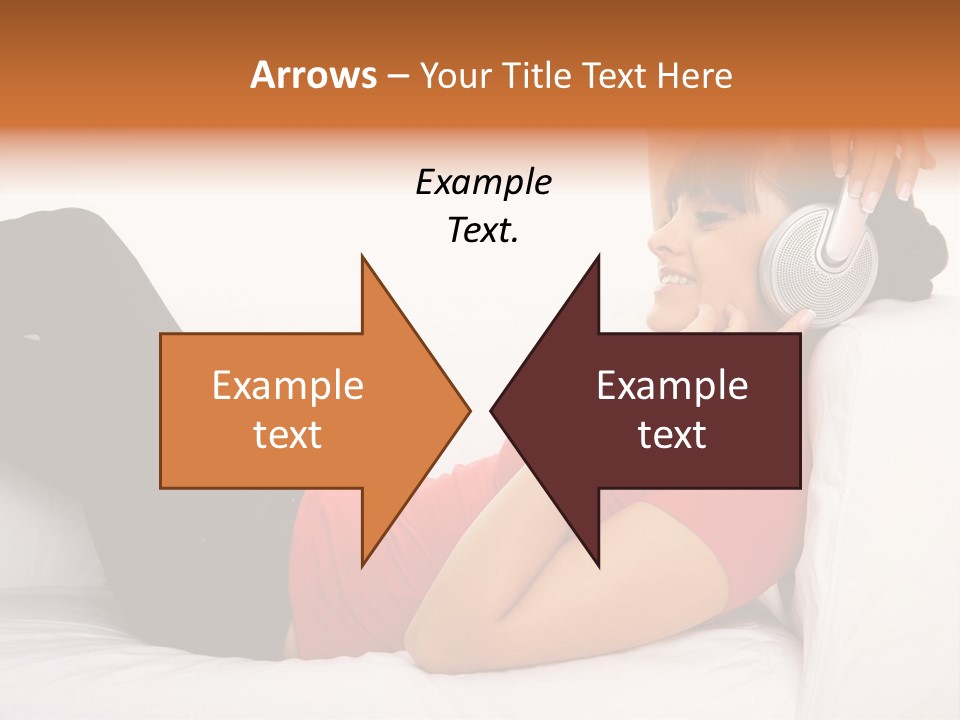 Arrows – Your Title Text Here

Example Text.

Example text

Example text